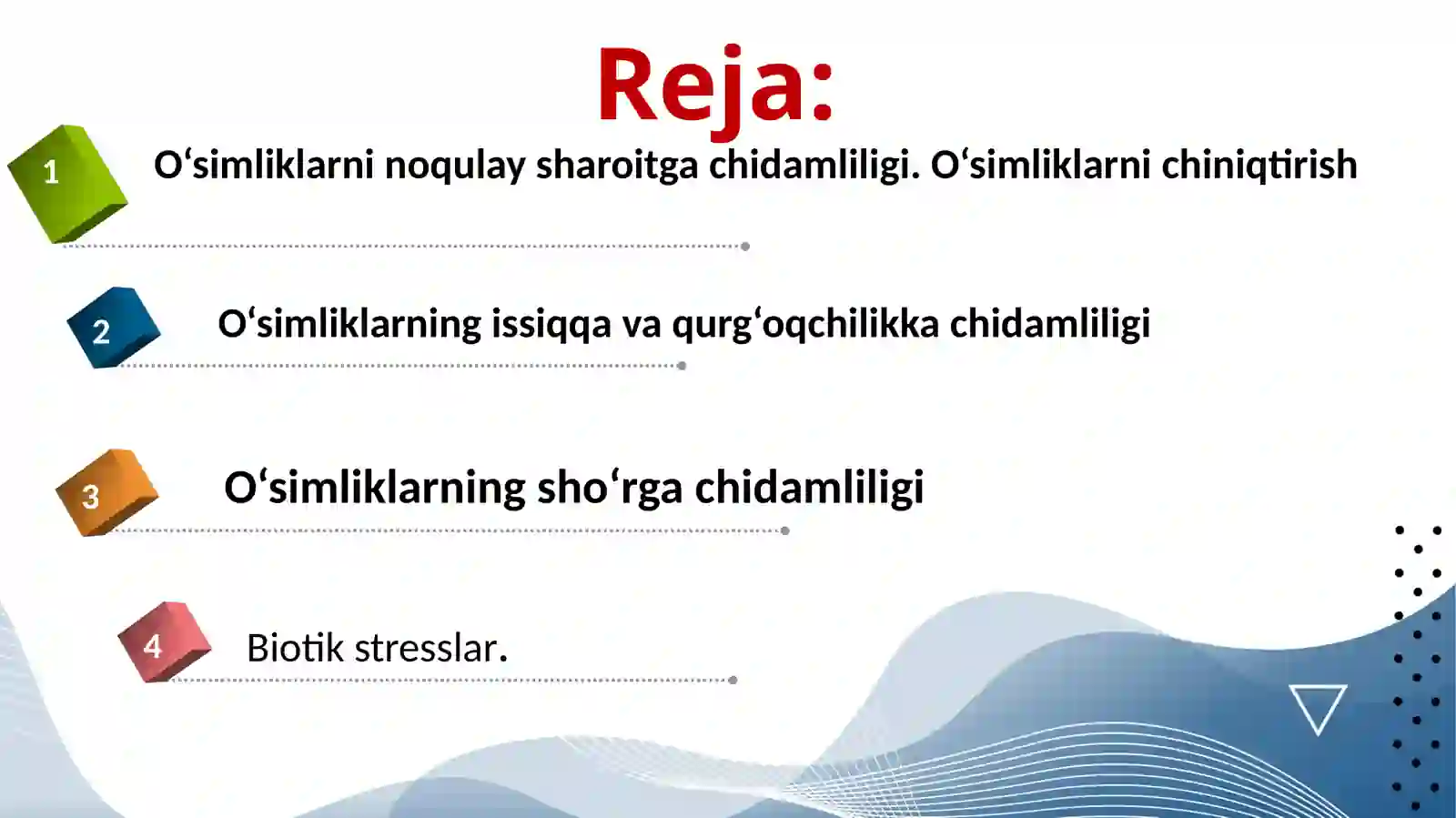 Reja:

1 O‘simliklarni noqulay sharoitga chidamliligi. O‘simliklarni chiniqtirish

2 O‘simliklarning issiqqa va qurg‘oqchilikka chidamliligi

3 O‘simliklarning sho‘rga chidamliligi

4 Biotik stresslar.